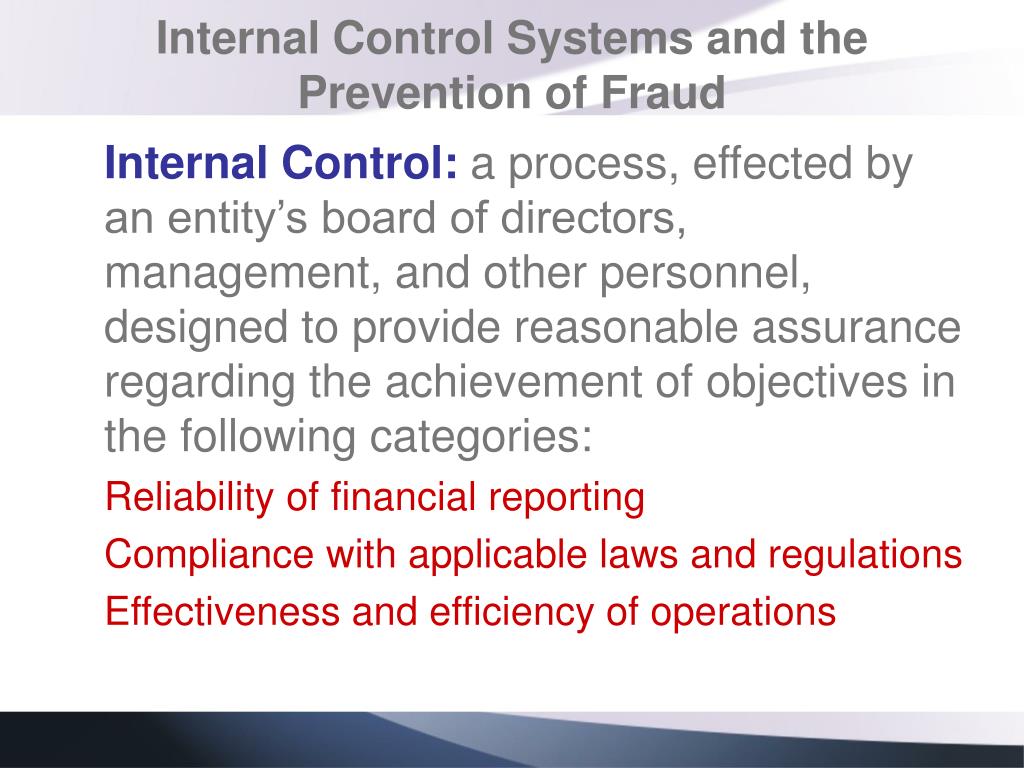 Internal Control Systems and the Prevention of Fraud

Internal Control: a process, effected by an entity’s board of directors, management, and other personnel, designed to provide reasonable assurance regarding the achievement of objectives in the following categories:

Reliability of financial reporting

Compliance with applicable laws and regulations

Effectiveness and efficiency of operations